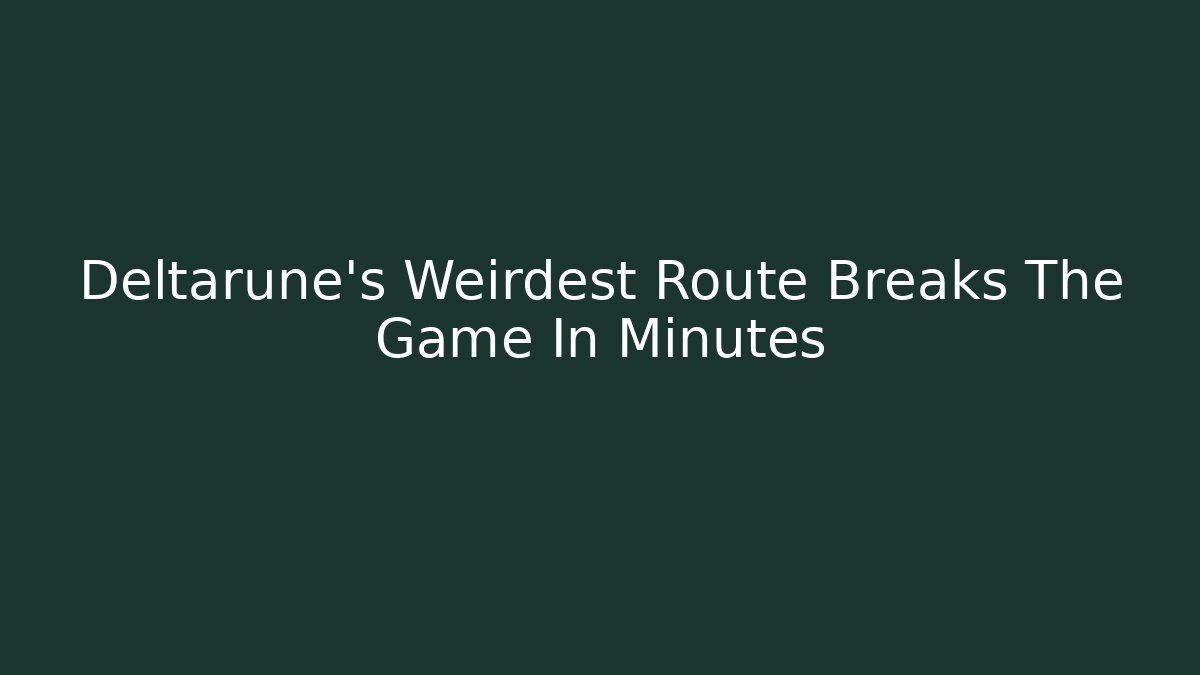 Deltarune's Weirdest Route Breaks The Game In Minutes